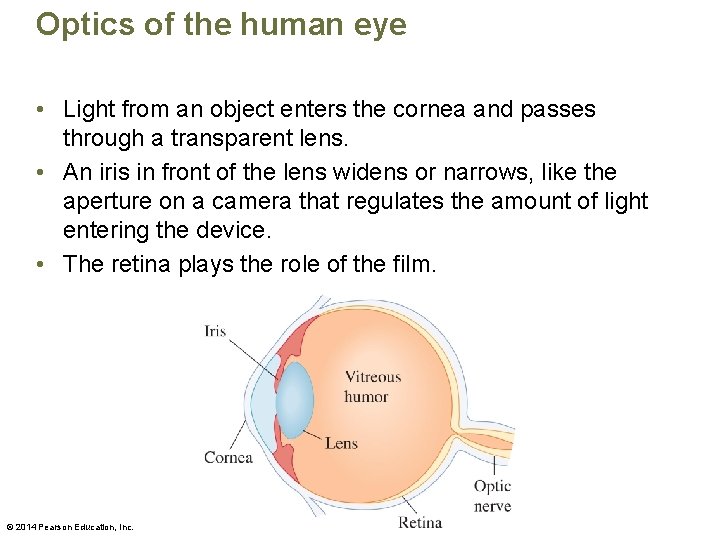 Optics of the human eye

• Light from an object enters the cornea and passes through a transparent lens.
• An iris in front of the lens widens or narrows, like the aperture on a camera that regulates the amount of light entering the device.
• The retina plays the role of the film.

Iris

Vitreous humor

Lens

Cornea

Optic nerve

Retina

© 2014 Pearson Education, Inc.